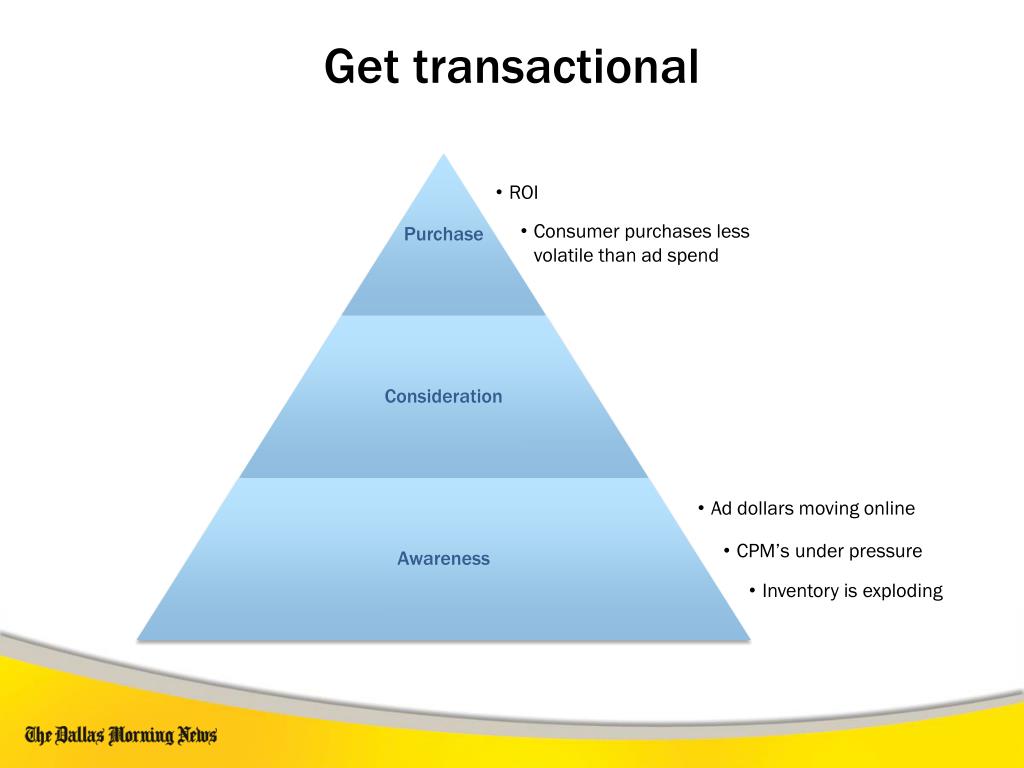 Get transactional

Purchase

• ROI

• Consumer purchases less volatile than ad spend

Consideration

Awareness

• Ad dollars moving online

• CPM's under pressure

• Inventory is exploding

The Dallas Morning News